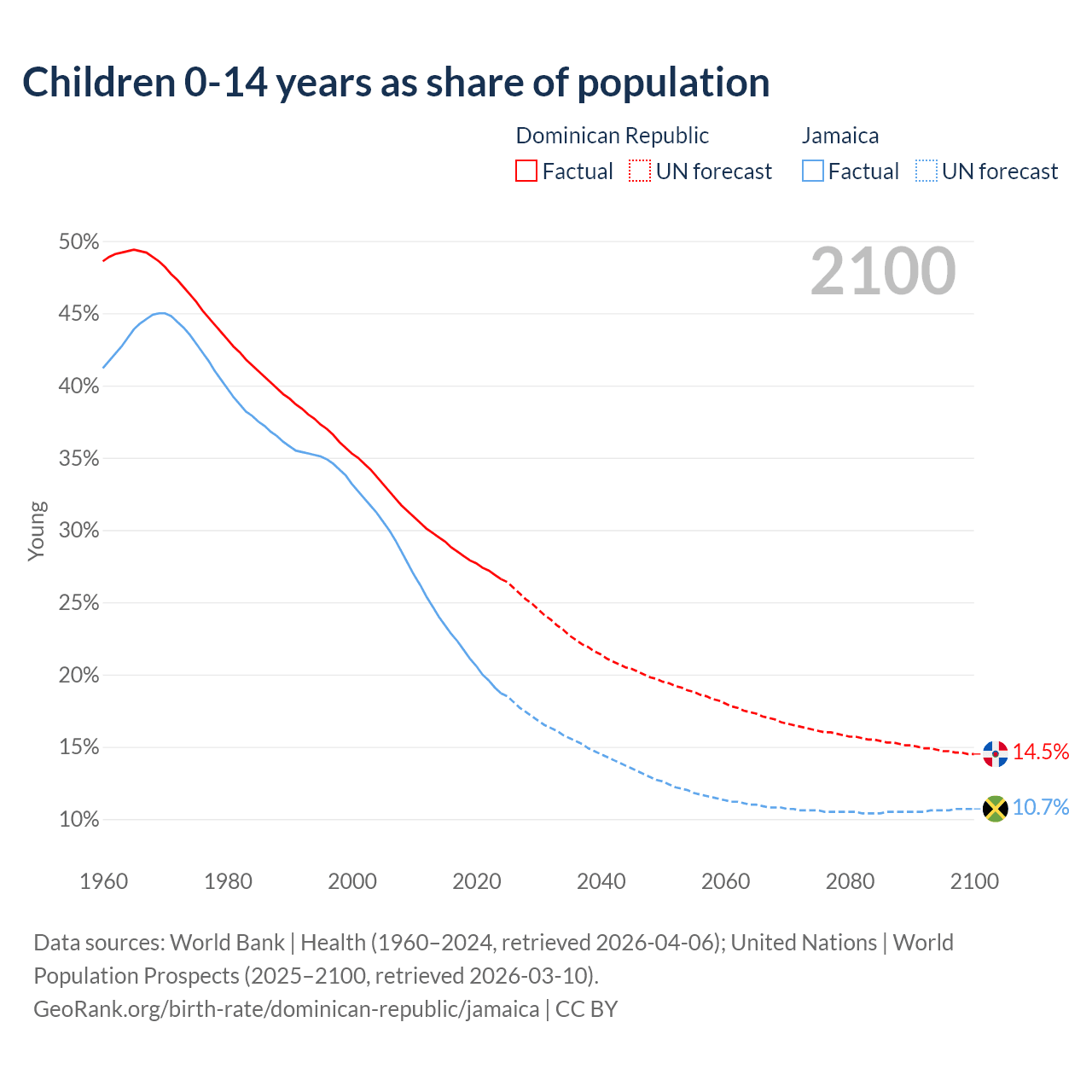 Children 0-14 years as share of population

Dominican Republic
Factual
UN forecast

Jamaica
Factual
UN forecast

2100

50%
45%
40%
35%
30%
25%
20%
15%
10%

Young

14.5%
10.7%

1960
1980
2000
2020
2040
2060
2080
2100

Data sources: World Bank | Health (1960–2024, retrieved 2026-04-06); United Nations | World Population Prospects (2025–2100, retrieved 2026-03-10).
GeoRank.org/birth-rate/dominican-republic/jamaica | CC BY